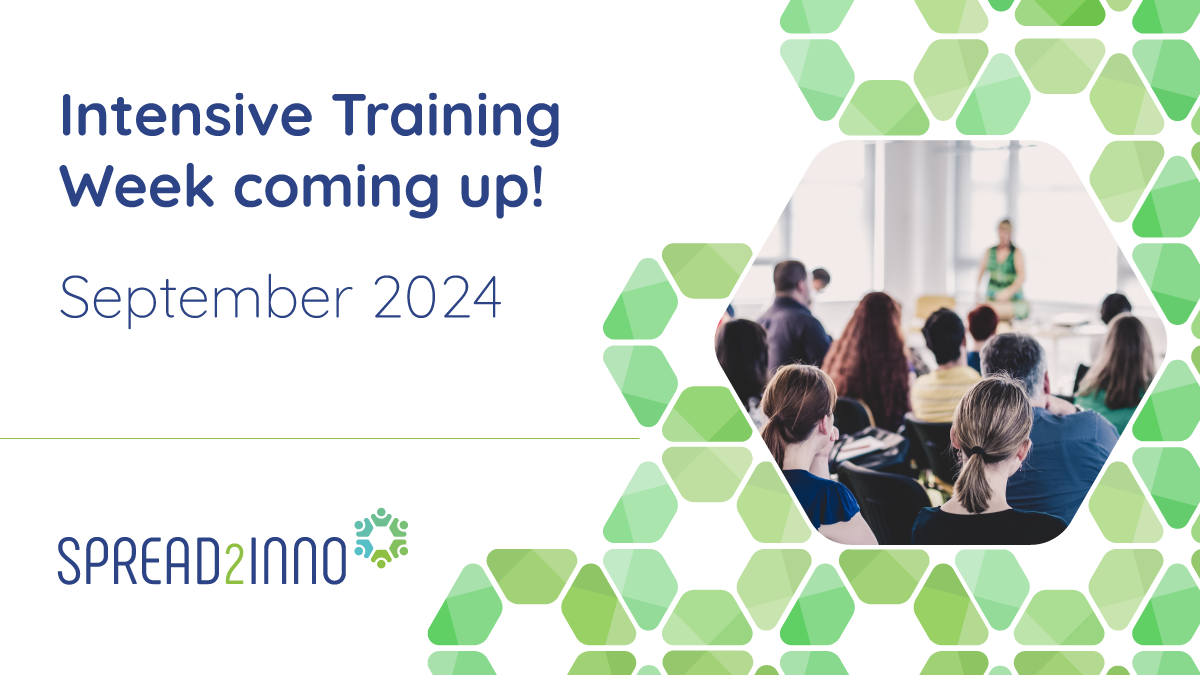 Intensive Training Week coming up!

September 2024

SPREAD2INNO